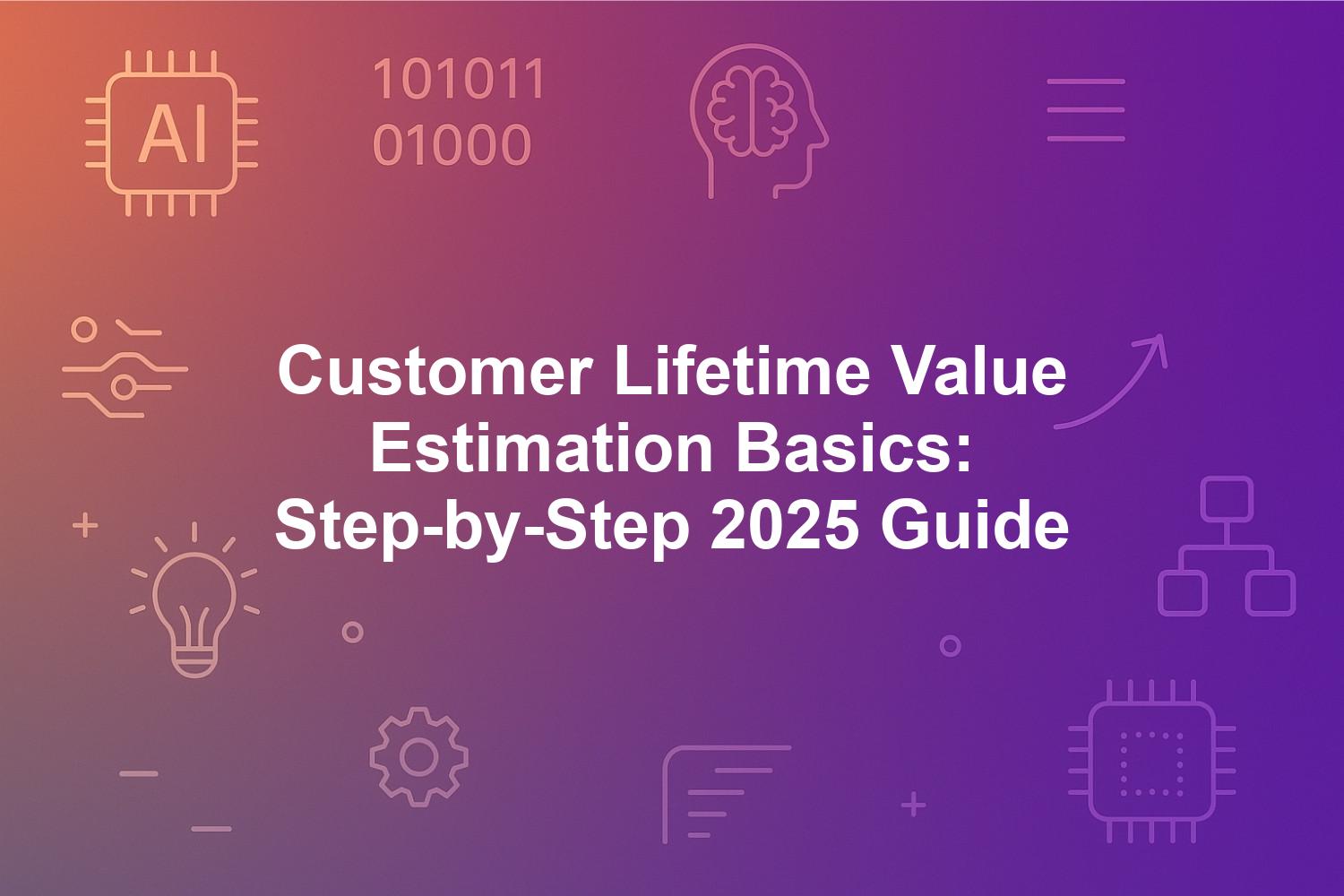 AI

101011
01000

Customer Lifetime Value Estimation Basics: Step-by-Step 2025 Guide